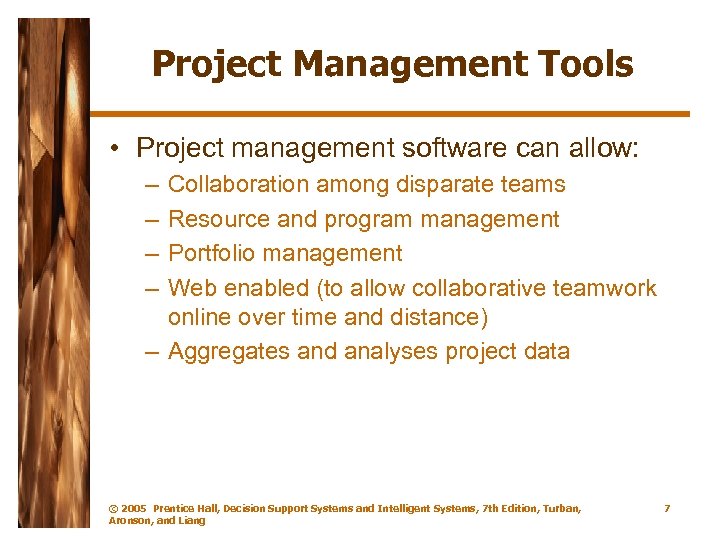 Project Management Tools

• Project management software can allow:
– Collaboration among disparate teams
– Resource and program management
– Portfolio management
– Web enabled (to allow collaborative teamwork online over time and distance)
– Aggregates and analyses project data

© 2005 Prentice Hall, Decision Support Systems and Intelligent Systems, 7th Edition, Turban, Aronson, and Liang

7